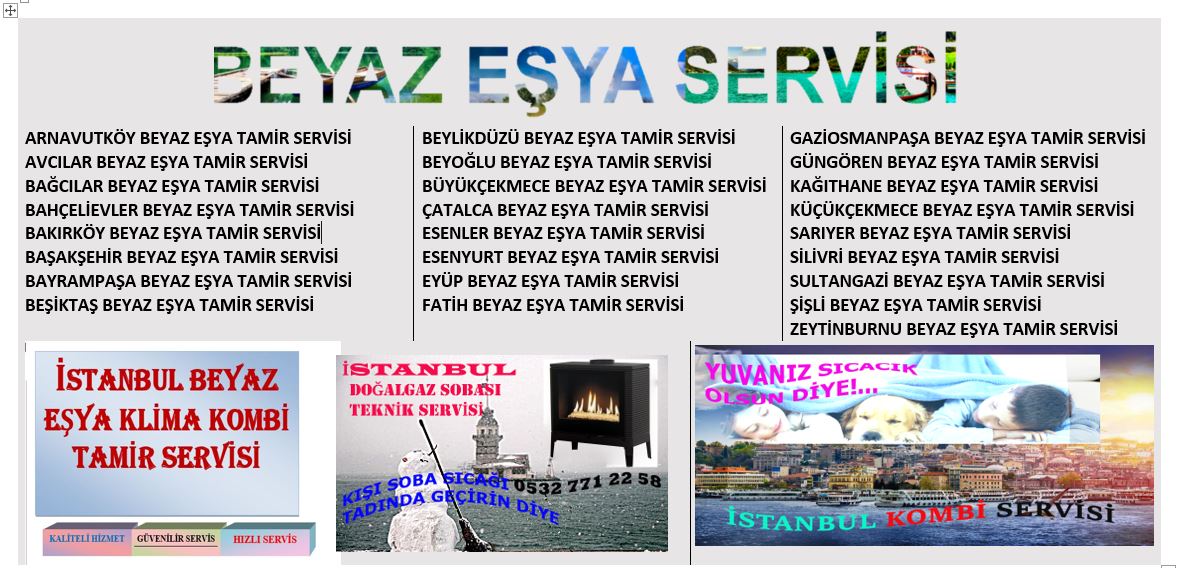 BEYAZ EŞYA SERVİSİ

ARNAVUTKÖY BEYAZ EŞYA TAMİR SERVİSİ
AVCILAR BEYAZ EŞYA TAMİR SERVİSİ
BAĞCILAR BEYAZ EŞYA TAMİR SERVİSİ
BAHÇELİEVLER BEYAZ EŞYA TAMİR SERVİSİ
BAKIRKÖY BEYAZ EŞYA TAMİR SERVİSİ
BAŞAKŞEHİR BEYAZ EŞYA TAMİR SERVİSİ
BAYRAMPAŞA BEYAZ EŞYA TAMİR SERVİSİ
BEŞİKTAŞ BEYAZ EŞYA TAMİR SERVİSİ

BEYLİKDÜZÜ BEYAZ EŞYA TAMİR SERVİSİ
BEYOĞLU BEYAZ EŞYA TAMİR SERVİSİ
BÜYÜKÇEKMECE BEYAZ EŞYA TAMİR SERVİSİ
ÇATALCA BEYAZ EŞYA TAMİR SERVİSİ
ESENLER BEYAZ EŞYA TAMİR SERVİSİ
ESENYURT BEYAZ EŞYA TAMİR SERVİSİ
EYÜP BEYAZ EŞYA TAMİR SERVİSİ
FATİH BEYAZ EŞYA TAMİR SERVİSİ

GAZİOSMANPAŞA BEYAZ EŞYA TAMİR SERVİSİ
GÜNGÖREN BEYAZ EŞYA TAMİR SERVİSİ
KAĞITHANE BEYAZ EŞYA TAMİR SERVİSİ
KÜÇÜKÇEKMECE BEYAZ EŞYA TAMİR SERVİSİ
SARIYER BEYAZ EŞYA TAMİR SERVİSİ
SİLİVRİ BEYAZ EŞYA TAMİR SERVİSİ
SULTANGAZİ BEYAZ EŞYA TAMİR SERVİSİ
ŞİŞLİ BEYAZ EŞYA TAMİR SERVİSİ
ZEYTİNBURNU BEYAZ EŞYA TAMİR SERVİSİ

İSTANBUL BEYAZ EŞYA KLİMA KOMBİ TAMİR SERVİSİ

KALİTELİ HİZMET
GÜVENİLİR SERVİS
HIZLI SERVİS

İSTANBUL
DOĞALGAZ SOBASI
TEKNİK SERVİSİ
KIŞI SOBA SICAĞI TADINDA GEÇİRİN DİYE
0532 771 22 58

YUVANIZ SICACIK OLSUN DİYE!...

İSTANBUL KOMBİ SERVİSİ